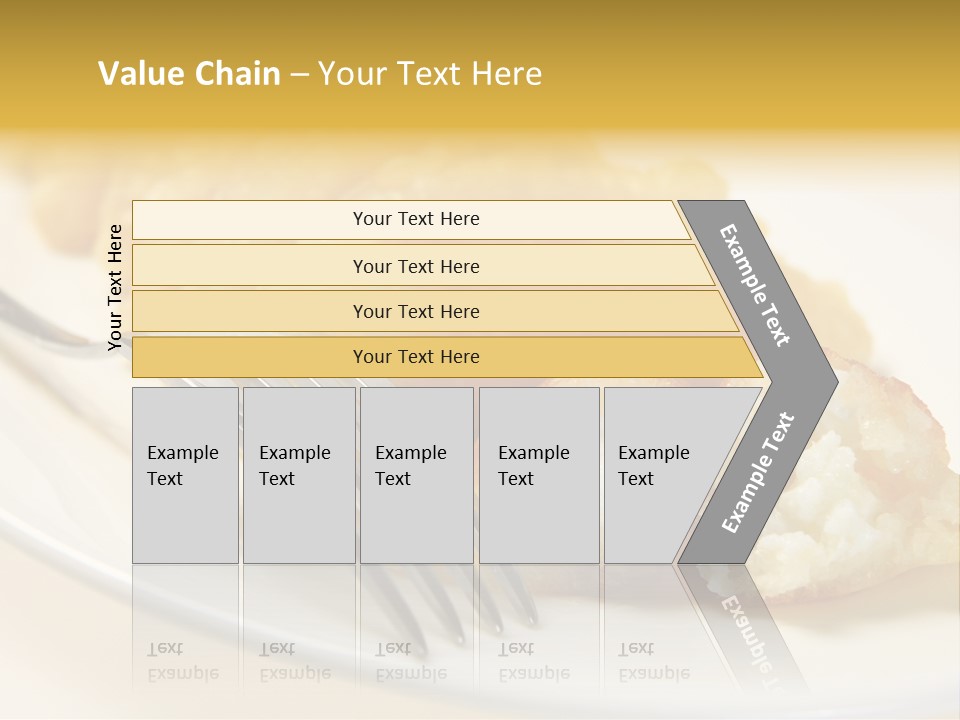 Value Chain – Your Text Here

Your Text Here

Your Text Here

Your Text Here

Your Text Here

Your Text Here

Example Text

Example Text

Example Text

Example Text

Example Text

Example Text

Example Text